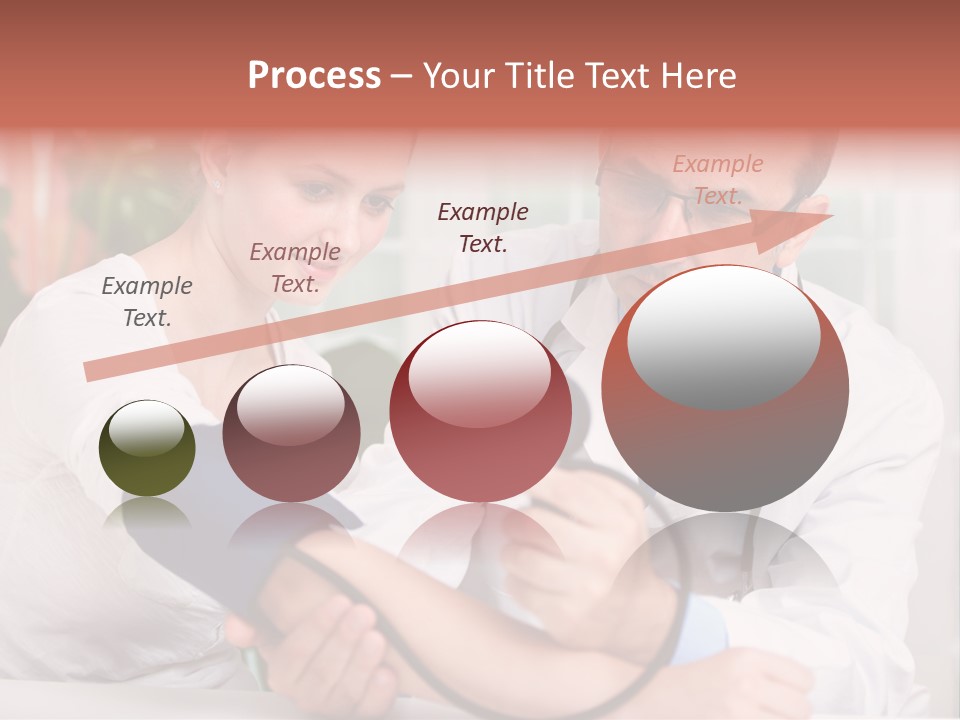 Process – Your Title Text Here

Example Text.

Example Text.

Example Text.

Example Text.